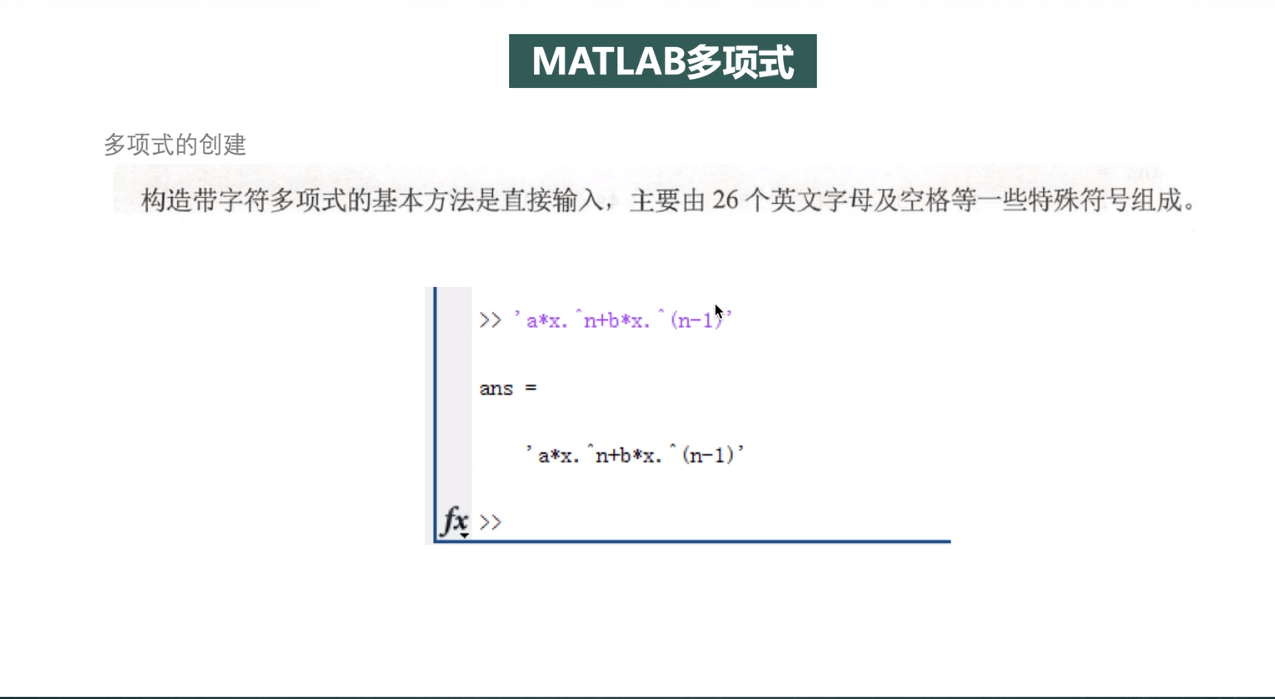 MATLAB多项式

多项式的创建

构造带字符多项式的基本方法是直接输入，主要由 26 个英文字母及空格等一些特殊符号组成。

>> 'a*x.^n+b*x.^(n-1)'

ans =

'a*x.^n+b*x.^(n-1)'

fx >>